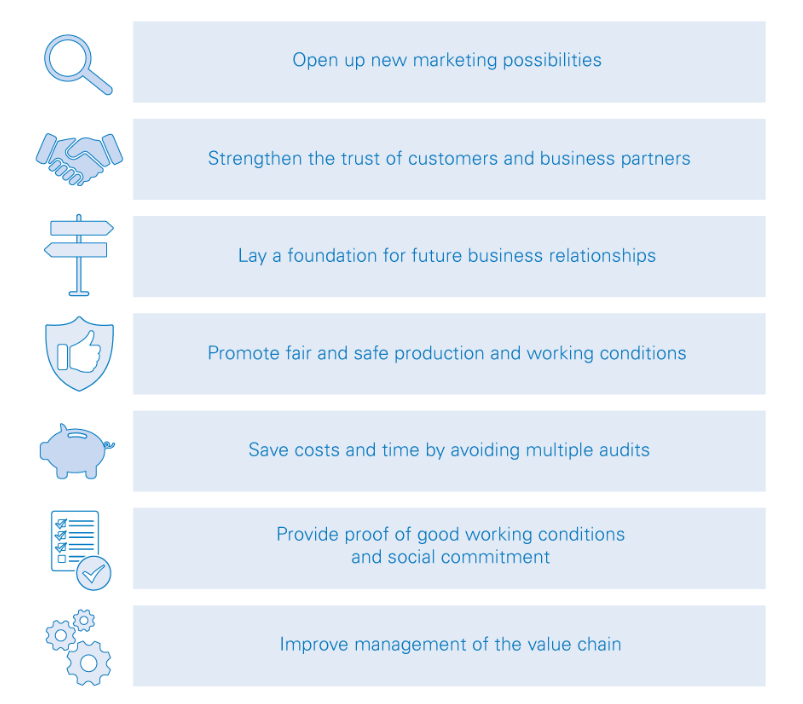 Open up new marketing possibilities

Strengthen the trust of customers and business partners

Lay a foundation for future business relationships

Promote fair and safe production and working conditions

Save costs and time by avoiding multiple audits

Provide proof of good working conditions and social commitment

Improve management of the value chain